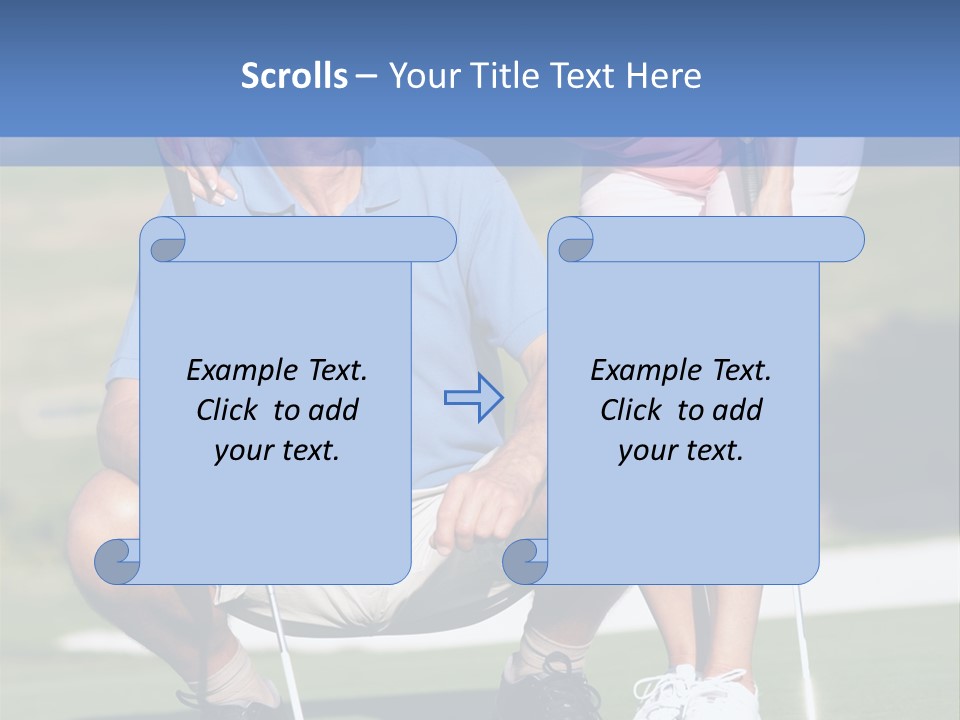 Scrolls – Your Title Text Here

Example Text. Click to add your text.

Example Text. Click to add your text.